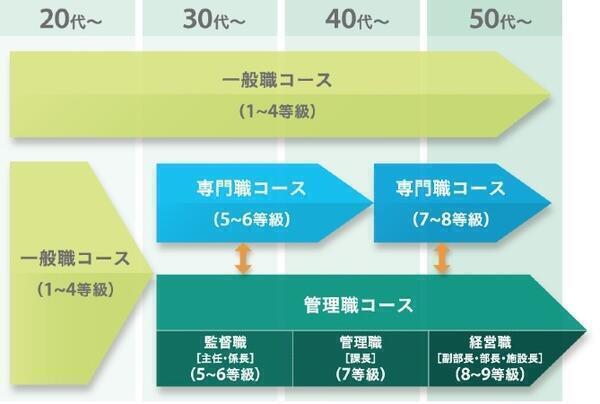 20代~ 30代~ 40代~ 50代~

一般職コース
(1~4等級)

一般職コース
(1~4等級)

専門職コース
(5~6等級)

専門職コース
(7~8等級)

管理職コース

監督職
[主任・係長]
(5~6等級)

管理職
[課長]
(7等級)

経営職
[副部長・部長・施設長]
(8~9等級)